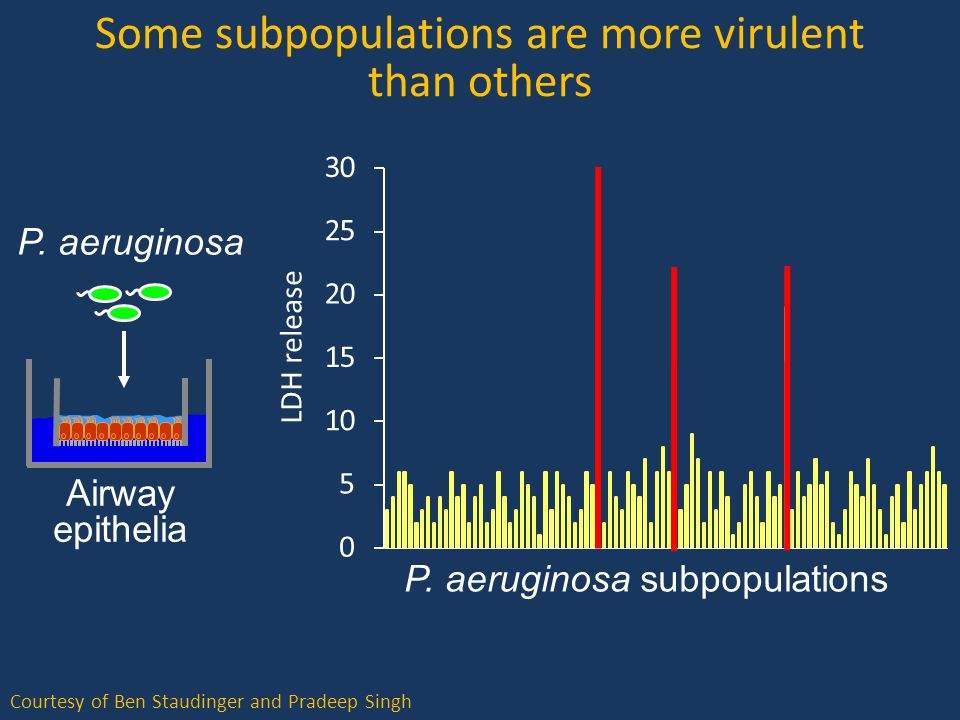 Some subpopulations are more virulent than others

P. aeruginosa

Airway epithelia

LDH release

30
25
20
15
10
5
0

P. aeruginosa subpopulations

Courtesy of Ben Staudinger and Pradeep Singh